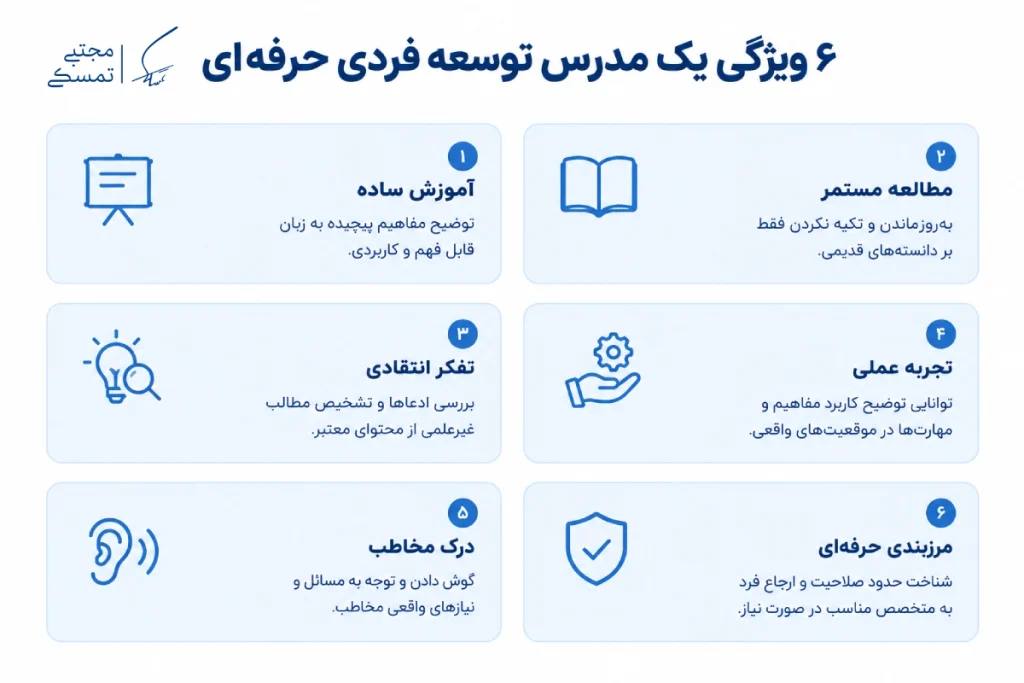 ۶ ویژگی یک مدرس توسعه فردی حرفه‌ای

مجتبی تمسکی

۱
آموزش ساده
توضیح مفاهیم پیچیده به زبان قابل فهم و کاربردی.

۲
مطالعه مستمر
به‌روزماندن و تکیه نکردن فقط بر دانسته‌های قدیمی.

۳
تفکر انتقادی
بررسی ادعاها و تشخیص مطالب غیرعلمی از محتوای معتبر.

۴
تجربه عملی
توانایی توضیح کاربرد مفاهیم و مهارت‌ها در موقعیت‌های واقعی.

۵
درک مخاطب
گوش دادن و توجه به مسائل و نیازهای واقعی مخاطب.

۶
مرزبندی حرفه‌ای
شناخت حدود صلاحیت و ارجاع فرد به متخصص مناسب در صورت نیاز.